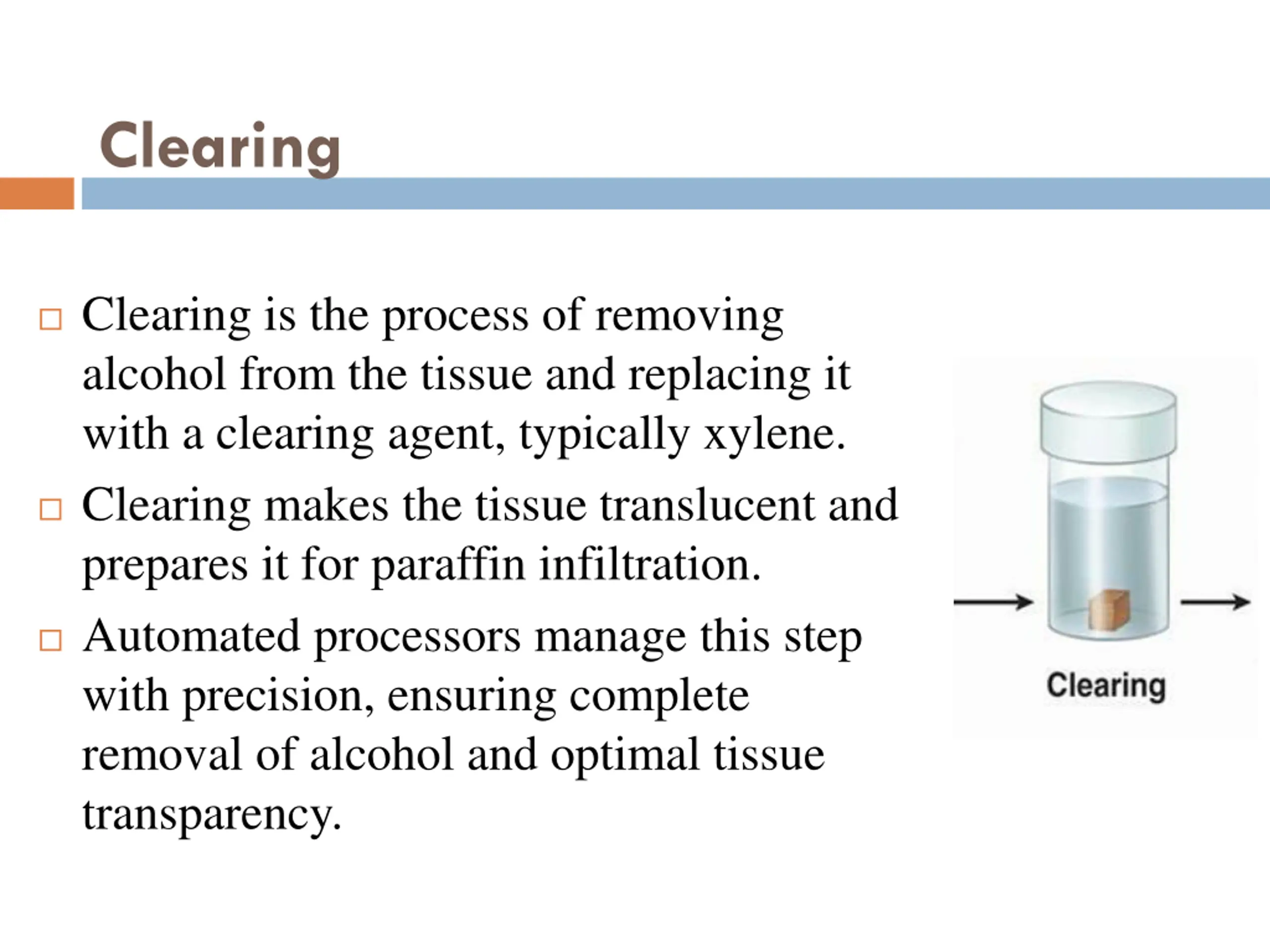 Clearing

□ Clearing is the process of removing alcohol from the tissue and replacing it with a clearing agent, typically xylene.

□ Clearing makes the tissue translucent and prepares it for paraffin infiltration.

□ Automated processors manage this step with precision, ensuring complete removal of alcohol and optimal tissue transparency.

Clearing